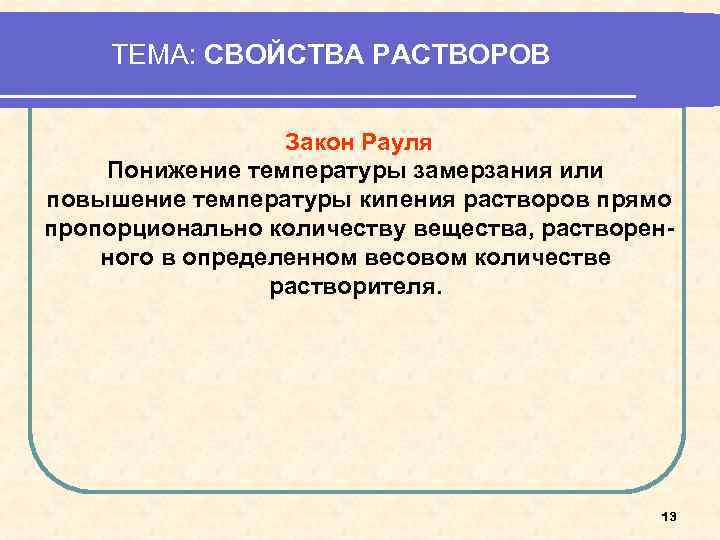 ТЕМА: СВОЙСТВА РАСТВОРОВ

Закон Рауля

Понижение температуры замерзания или повышение температуры кипения растворов прямо пропорционально количеству вещества, растворенного в определенном весовом количестве растворителя.

13